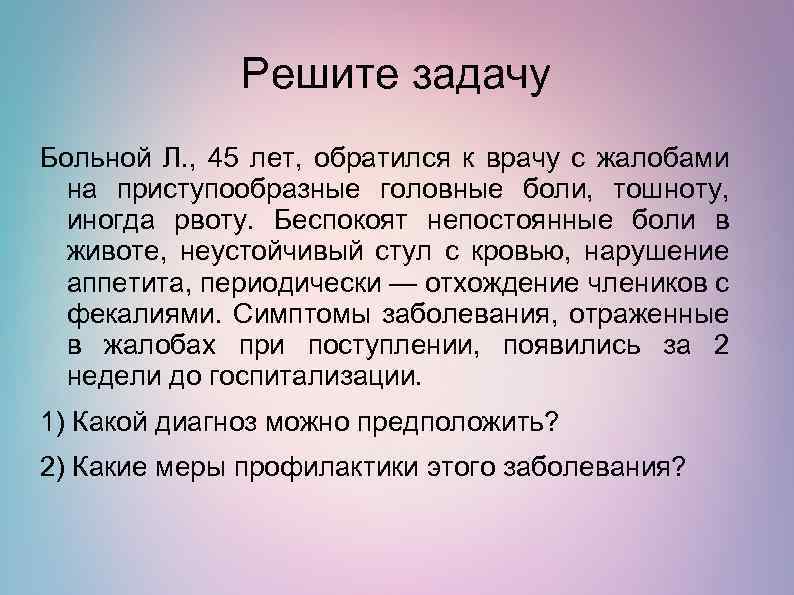 Решите задачу

Больной Л., 45 лет, обратился к врачу с жалобами на приступообразные головные боли, тошноту, иногда рвоту. Беспокоят непостоянные боли в животе, неустойчивый стул с кровью, нарушение аппетита, периодически — отхождение члеников с фекалиями. Симптомы заболевания, отраженные в жалобах при поступлении, появились за 2 недели до госпитализации.

1) Какой диагноз можно предположить?

2) Какие меры профилактики этого заболевания?